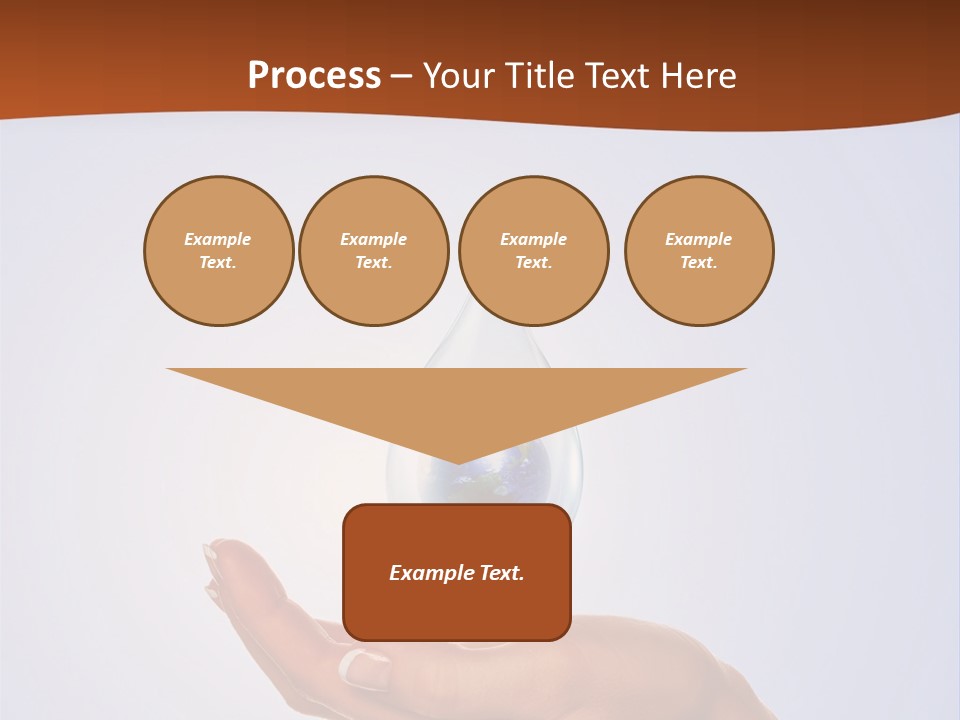 Process – Your Title Text Here

Example Text.

Example Text.

Example Text.

Example Text.

Example Text.